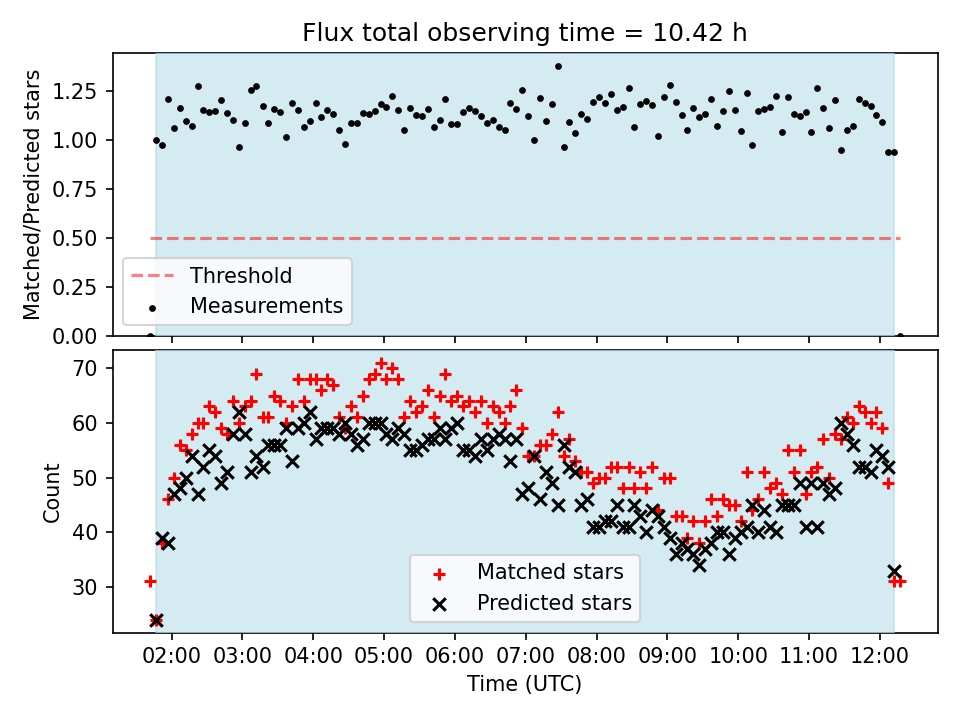 Flux total observing time = 10.42 h

Matched/Predicted stars

1.25
1.00
0.75
0.50
0.25
0.00

Threshold
Measurements

Count

70
60
50
40
30

Matched stars
Predicted stars

02:00 03:00 04:00 05:00 06:00 07:00 08:00 09:00 10:00 11:00 12:00

Time (UTC)